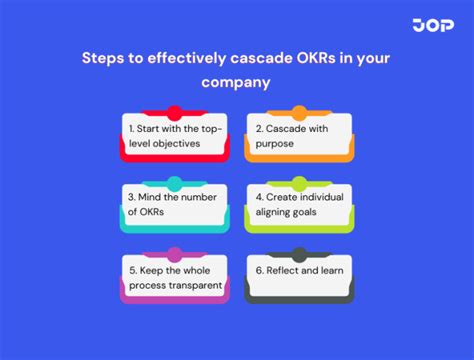 JOP

Steps to effectively cascade OKRs in your company

1. Start with the top-level objectives

2. Cascade with purpose

3. Mind the number of OKRs

4. Create individual aligning goals

5. Keep the whole process transparent

6. Reflect and learn